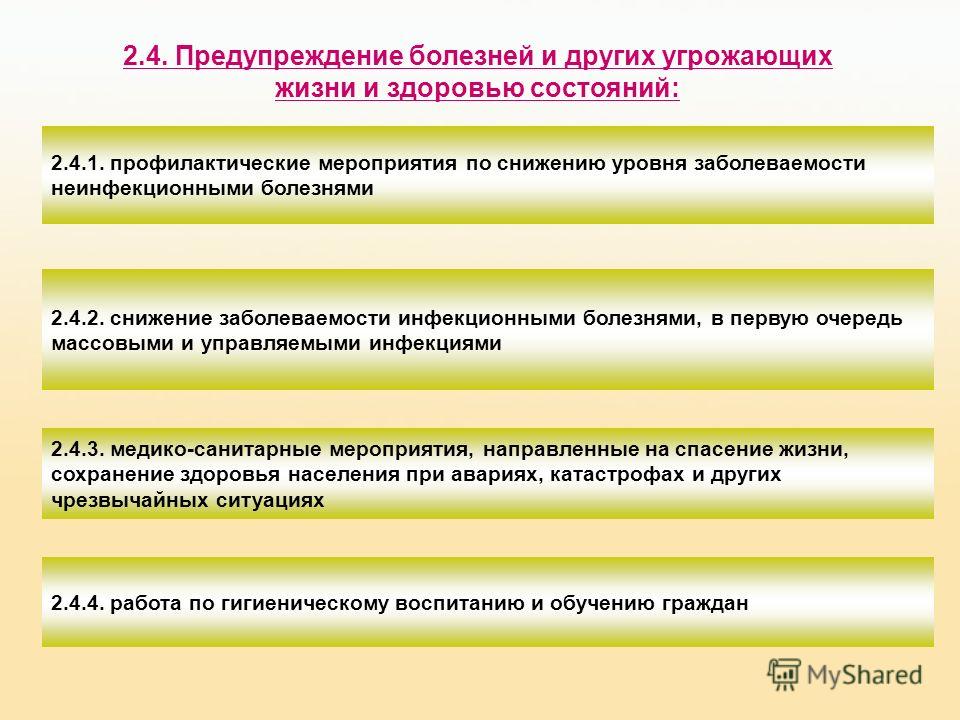 2.4. Предупреждение болезней и других угрожающих жизни и здоровью состояний:

2.4.1. профилактические мероприятия по снижению уровня заболеваемости неинфекционными болезнями

2.4.2. снижение заболеваемости инфекционными болезнями, в первую очередь массовыми и управляемыми инфекциями

2.4.3. медико-санитарные мероприятия, направленные на спасение жизни, сохранение здоровья населения при авариях, катастрофах и других чрезвычайных ситуациях

2.4.4. работа по гигиеническому воспитанию и обучению граждан

MyShared